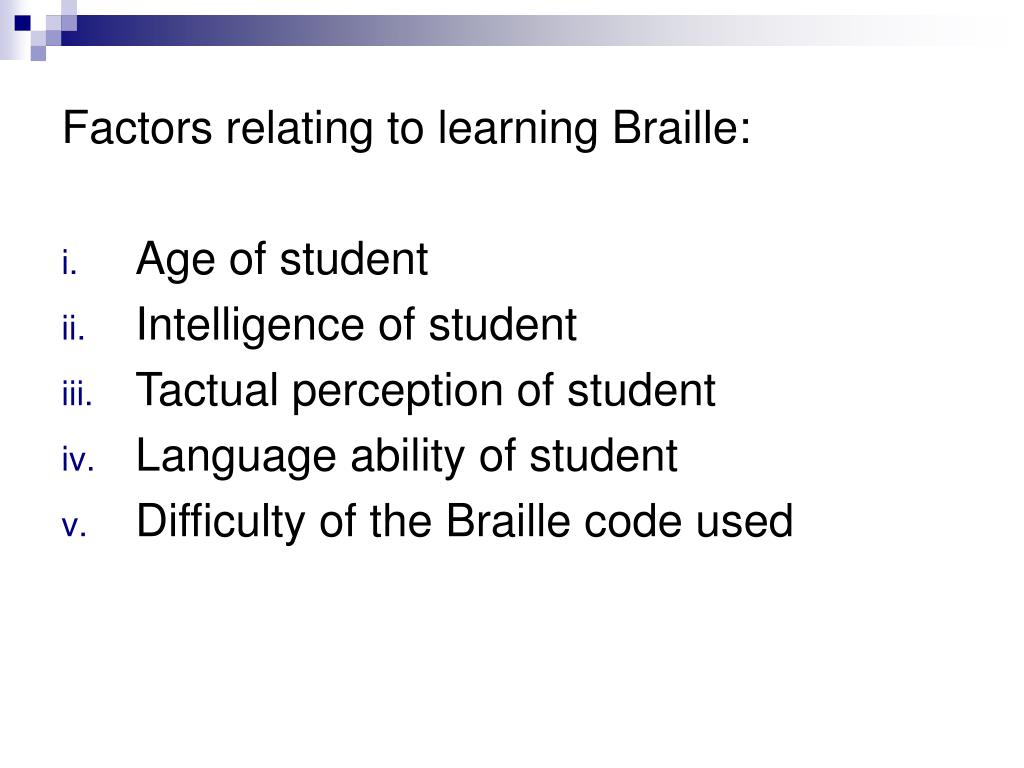 Factors relating to learning Braille:

i. Age of student
ii. Intelligence of student
iii. Tactual perception of student
iv. Language ability of student
v. Difficulty of the Braille code used